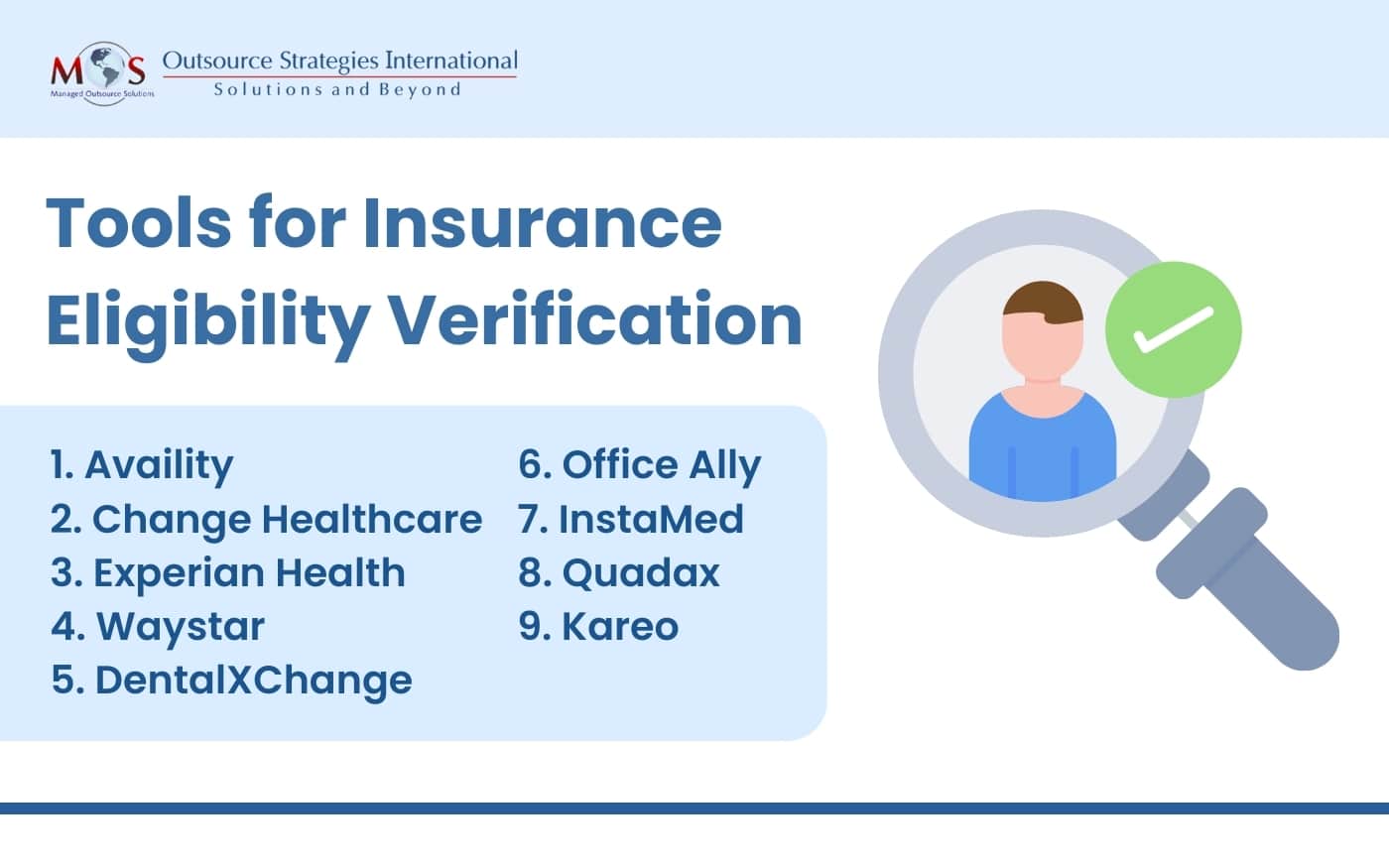 MOS
Managed Outsource Solutions
Outsource Strategies International
Solutions and Beyond

Tools for Insurance Eligibility Verification

1. Availity
2. Change Healthcare
3. Experian Health
4. Waystar
5. DentalXChange

6. Office Ally
7. InstaMed
8. Quadax
9. Kareo